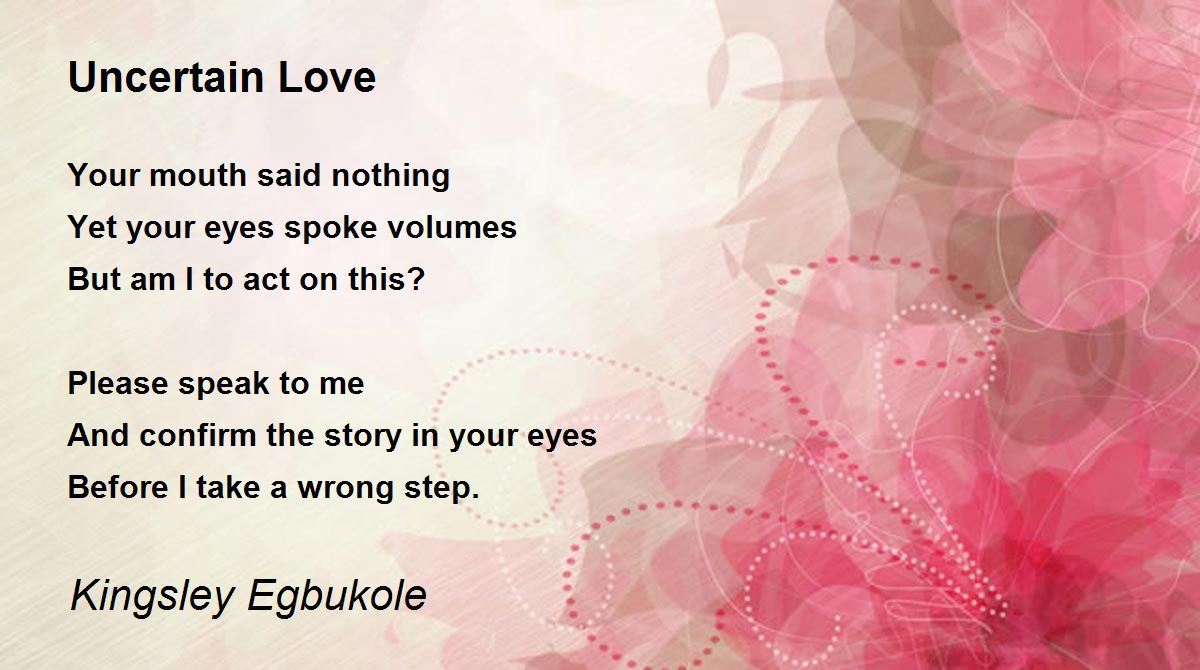 Uncertain Love

Your mouth said nothing
Yet your eyes spoke volumes
But am I to act on this?

Please speak to me
And confirm the story in your eyes
Before I take a wrong step.

Kingsley Egbukole